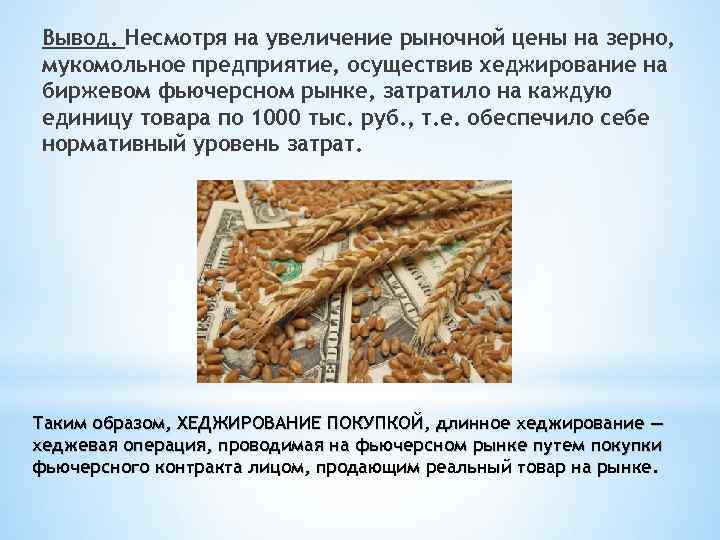 Вывод. Несмотря на увеличение рыночной цены на зерно, мукомольное предприятие, осуществив хеджирование на биржевом фьючерсном рынке, затратило на каждую единицу товара по 1000 тыс. руб., т.е. обеспечило себе нормативный уровень затрат.

Таким образом, ХЕДЖИРОВАНИЕ ПОКУПКОЙ, длинное хеджирование — хеджевая операция, проводимая на фьючерсном рынке путем покупки фьючерсного контракта лицом, продающим реальный товар на рынке.